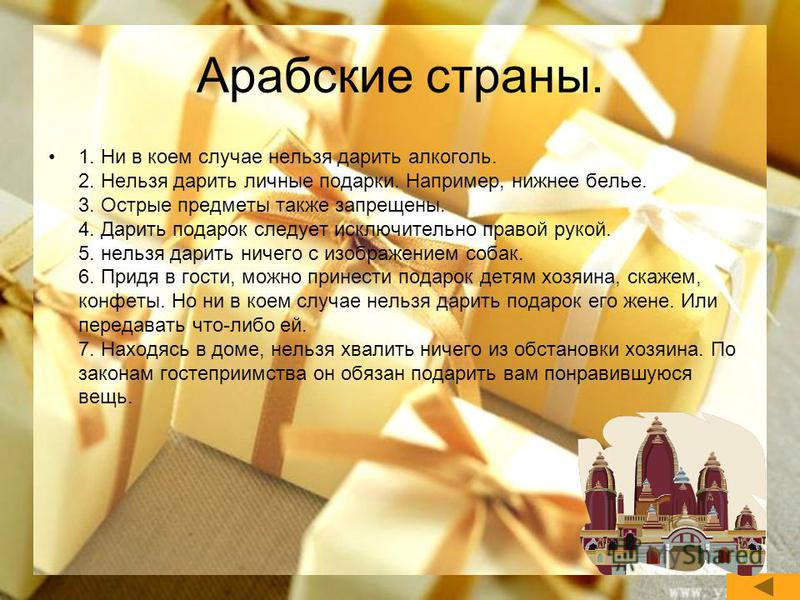 Арабские страны.

• 1. Ни в коем случае нельзя дарить алкоголь.
2. Нельзя дарить личные подарки. Например, нижнее белье.
3. Острые предметы также запрещены.
4. Дарить подарок следует исключительно правой рукой.
5. нельзя дарить ничего с изображением собак.
6. Придя в гости, можно принести подарок детям хозяина, скажем, конфеты. Но ни в коем случае нельзя дарить подарок его жене. Или передавать что-либо ей.
7. Находясь в доме, нельзя хвалить ничего из обстановки хозяина. По законам гостеприимства он обязан подарить вам понравившуюся вещь.

MyShared